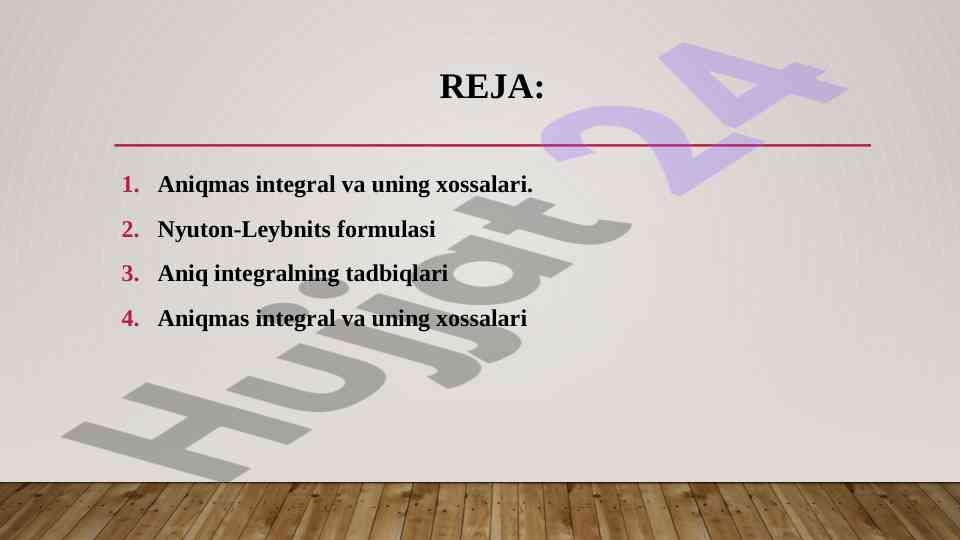 REJA:

1. Aniqmas integral va uning xossalari.
2. Nyuton-Leybnits formulasi
3. Aniq integralning tadbiqlari
4. Aniqmas integral va uning xossalari

Hujjat 24